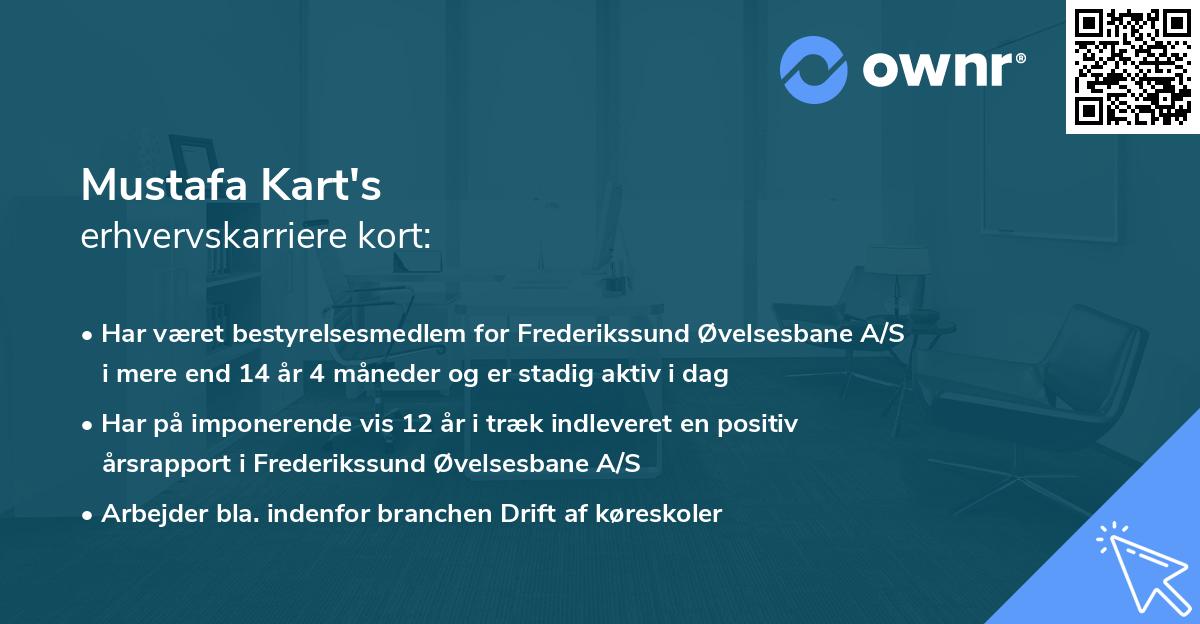 ownr®

Mustafa Kart's
erhvervskarriere kort:

• Har været bestyrelsesmedlem for Frederikssund Øvelsesbane A/S i mere end 14 år 4 måneder og er stadig aktiv i dag

• Har på imponerende vis 12 år i træk indleveret en positiv årsrapport i Frederikssund Øvelsesbane A/S

• Arbejder bla. indenfor branchen Drift af køreskoler